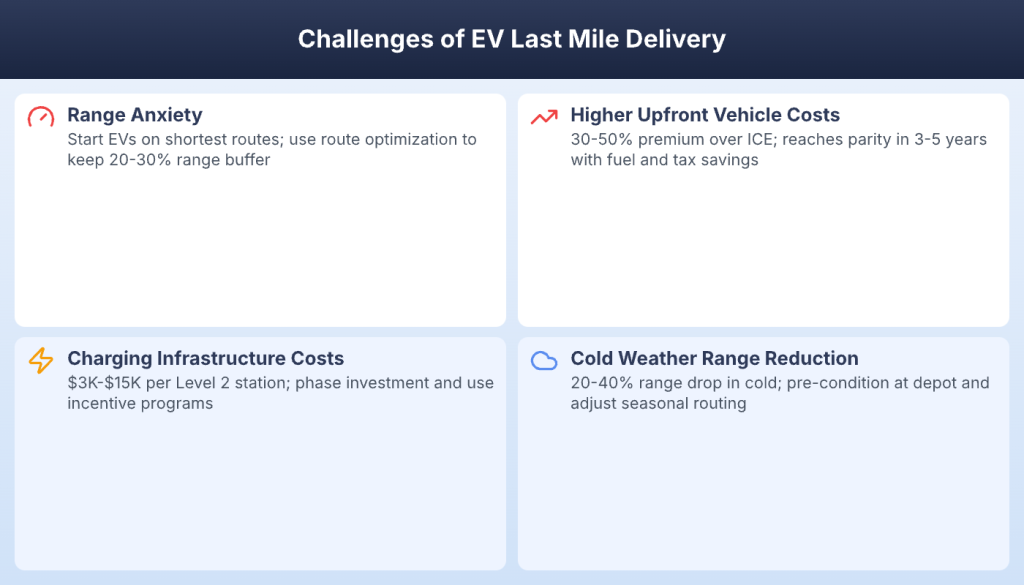 Challenges of EV Last Mile Delivery

Range Anxiety
Start EVs on shortest routes; use route optimization to keep 20-30% range buffer

Higher Upfront Vehicle Costs
30-50% premium over ICE; reaches parity in 3-5 years with fuel and tax savings

Charging Infrastructure Costs
\$3K-\$15K per Level 2 station; phase investment and use incentive programs

Cold Weather Range Reduction
20-40% range drop in cold; pre-condition at depot and adjust seasonal routing